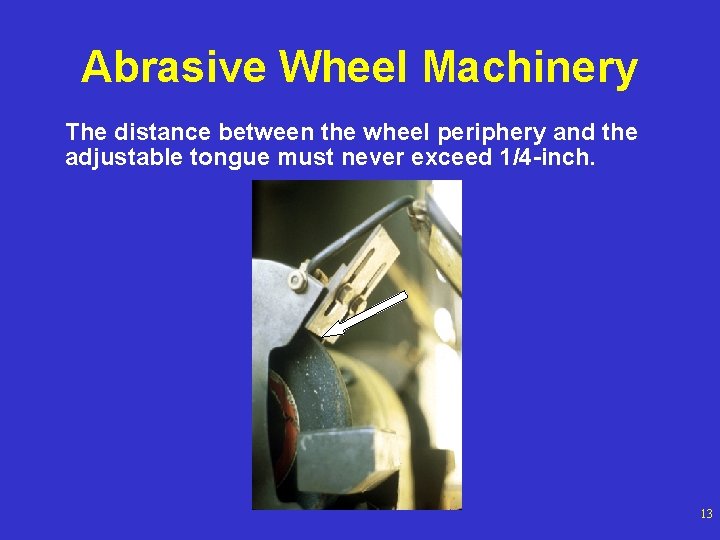 Abrasive Wheel Machinery

The distance between the wheel periphery and the adjustable tongue must never exceed 1/4-inch.

13